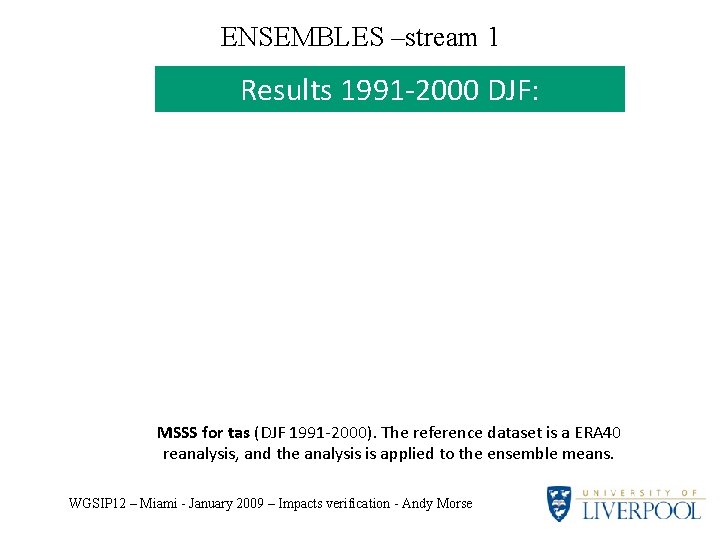 ENSEMBLES –stream 1

Results 1991-2000 DJF:

MSSS for tas (DJF 1991-2000). The reference dataset is a ERA40 reanalysis, and the analysis is applied to the ensemble means.

WGSIP12 – Miami - January 2009 – Impacts verification - Andy Morse

UNIVERSITY OF LIVERPOOL